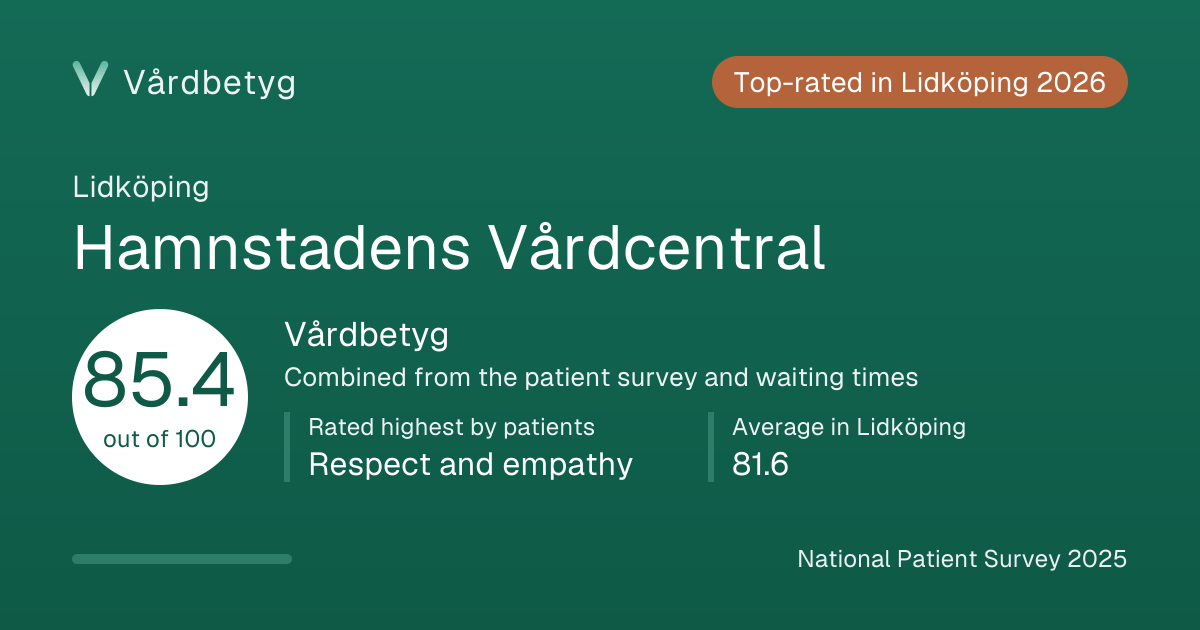 Vårdbetyg

Top-rated in Lidköping 2026

Lidköping

Hamnstadens Vårdcentral

85.4
out of 100

Vårdbetyg

Combined from the patient survey and waiting times

Rated highest by patients
Respect and empathy

Average in Lidköping
81.6

National Patient Survey 2025